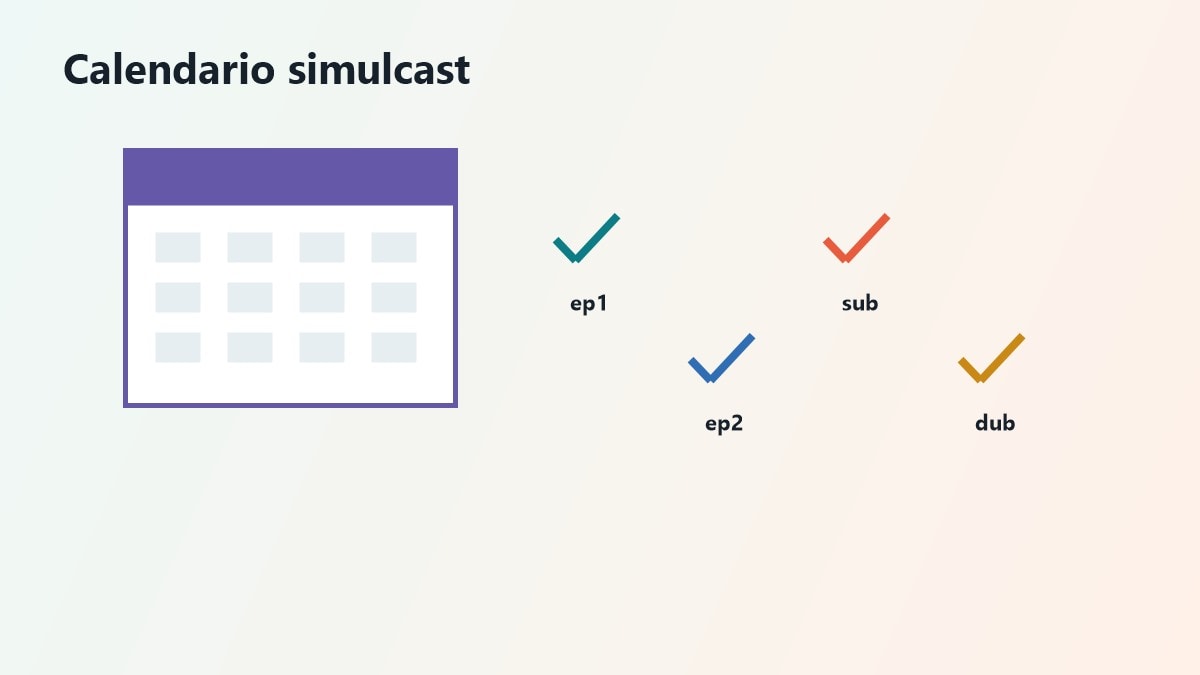 Calendario simulcast

ep1

sub

ep2

dub